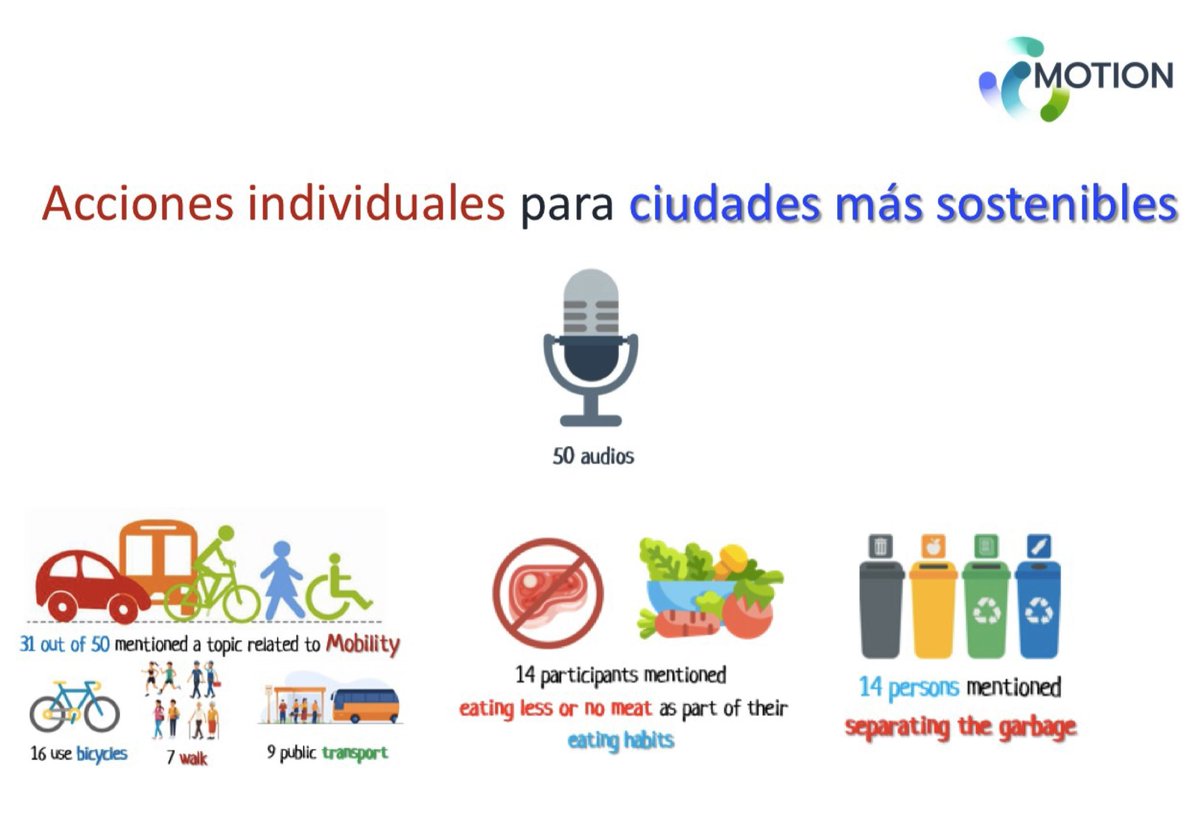 MOTION

Acciones individuales para ciudades más sostenibles

50 audios

31 out of 50 mentioned a topic related to Mobility

16 use bicycles

7 walk

9 public transport

14 participants mentioned eating less or no meat as part of their eating habits

14 persons mentioned separating the garbage